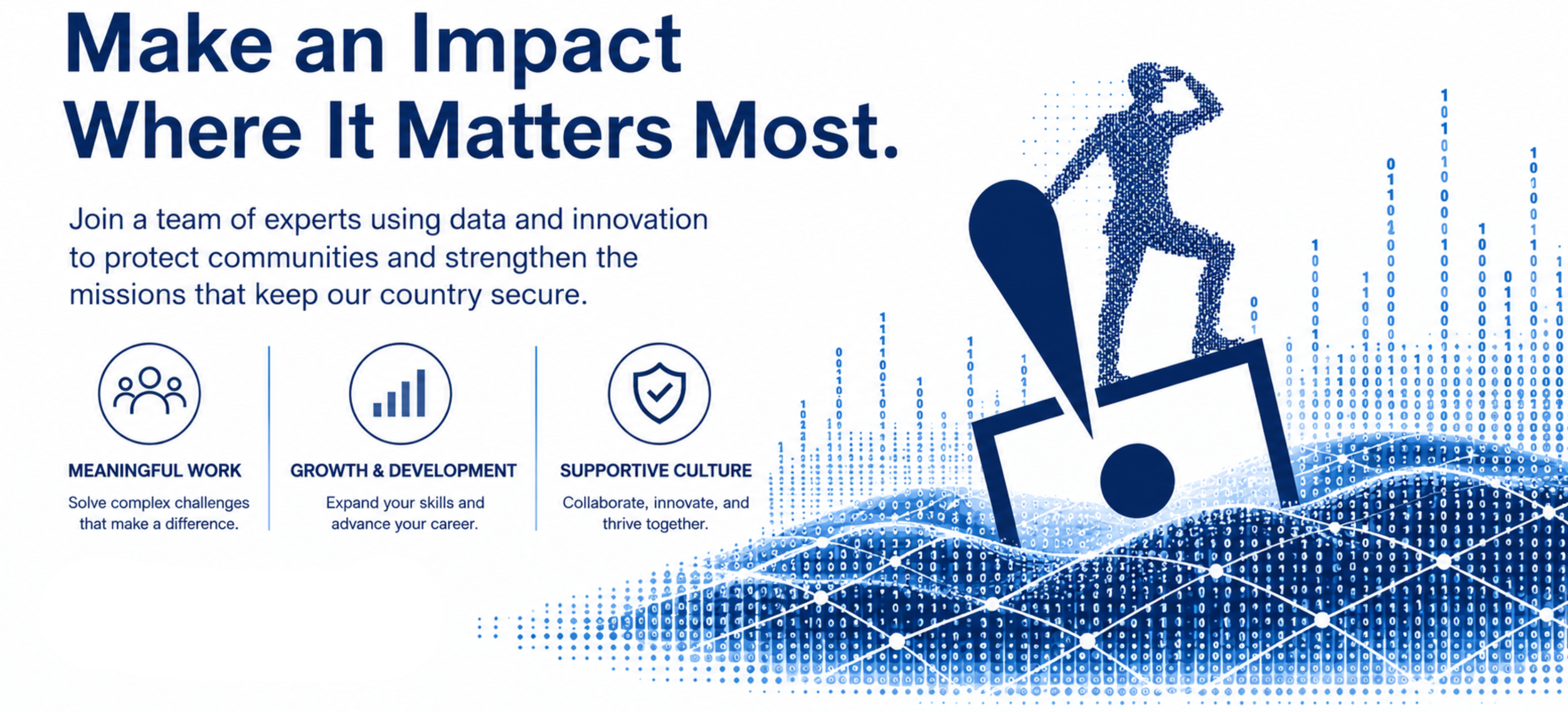 Make an Impact Where It Matters Most.

Join a team of experts using data and innovation to protect communities and strengthen the missions that keep our country secure.

MEANINGFUL WORK

Solve complex challenges that make a difference.

GROWTH & DEVELOPMENT

Expand your skills and advance your career.

SUPPORTIVE CULTURE

Collaborate, innovate, and thrive together.